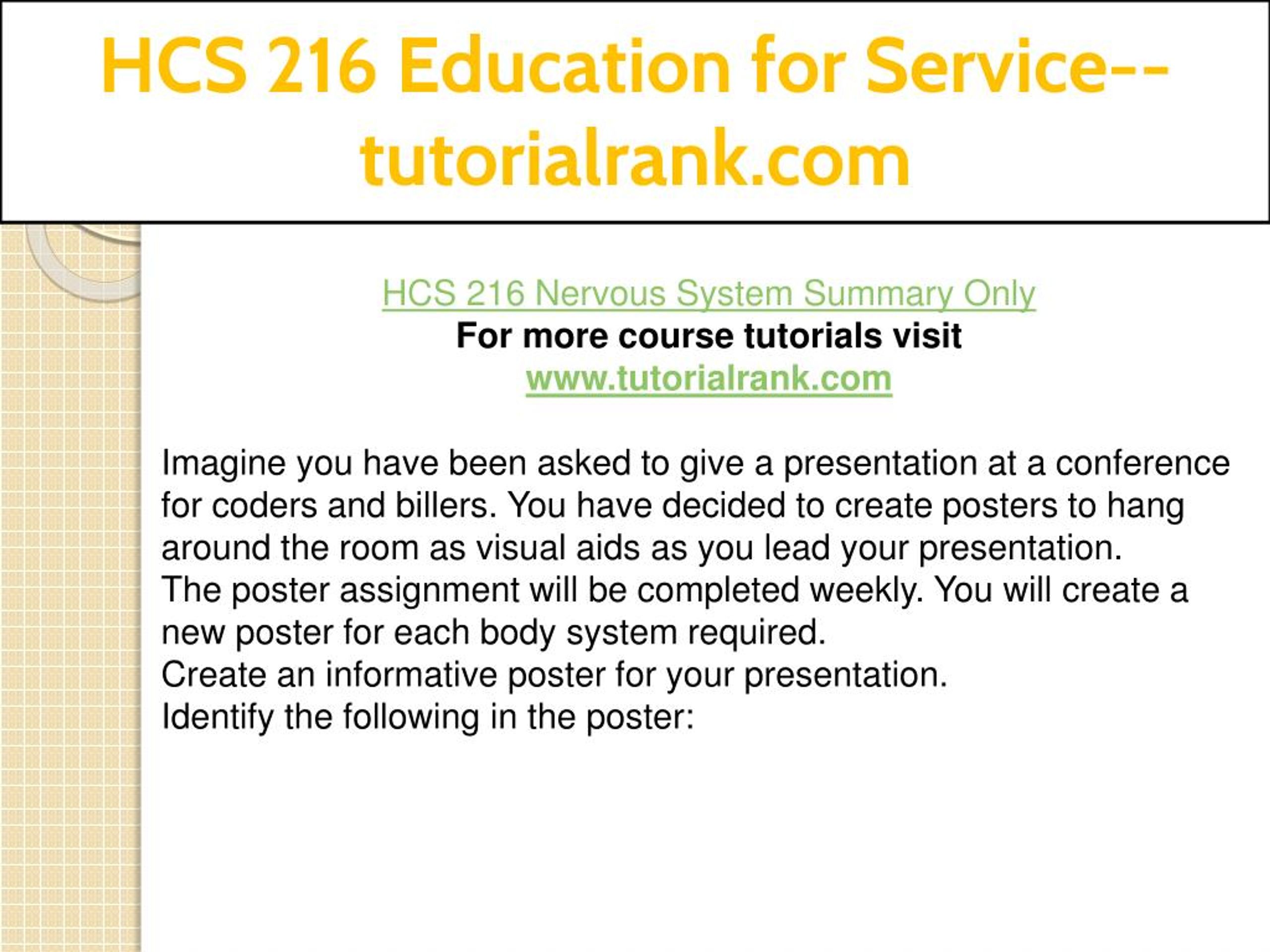 HCS 216 Education for Service--tutorialrank.com

HCS 216 Nervous System Summary Only
For more course tutorials visit
www.tutorialrank.com

Imagine you have been asked to give a presentation at a conference for coders and billers. You have decided to create posters to hang around the room as visual aids as you lead your presentation.
The poster assignment will be completed weekly. You will create a new poster for each body system required.
Create an informative poster for your presentation.
Identify the following in the poster: